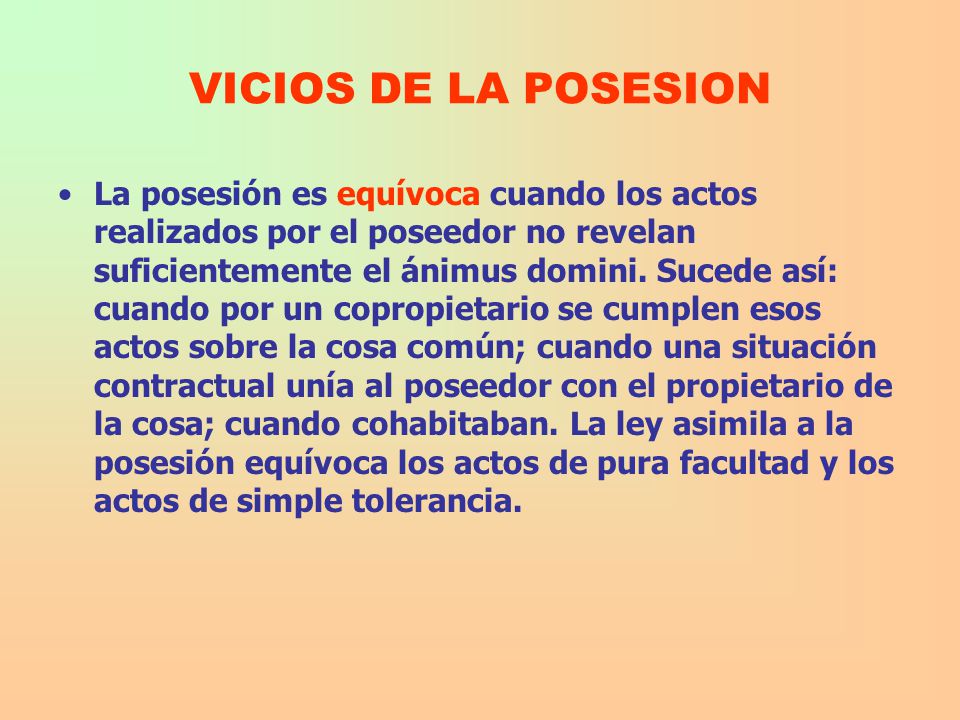 VICIOS DE LA POSESION

• La posesión es equívoca cuando los actos realizados por el poseedor no revelan suficientemente el ánimus domini. Sucede así: cuando por un copropietario se cumplen esos actos sobre la cosa común; cuando una situación contractual unía al poseedor con el propietario de la cosa; cuando cohabitaban. La ley asimila a la posesión equívoca los actos de pura facultad y los actos de simple tolerancia.